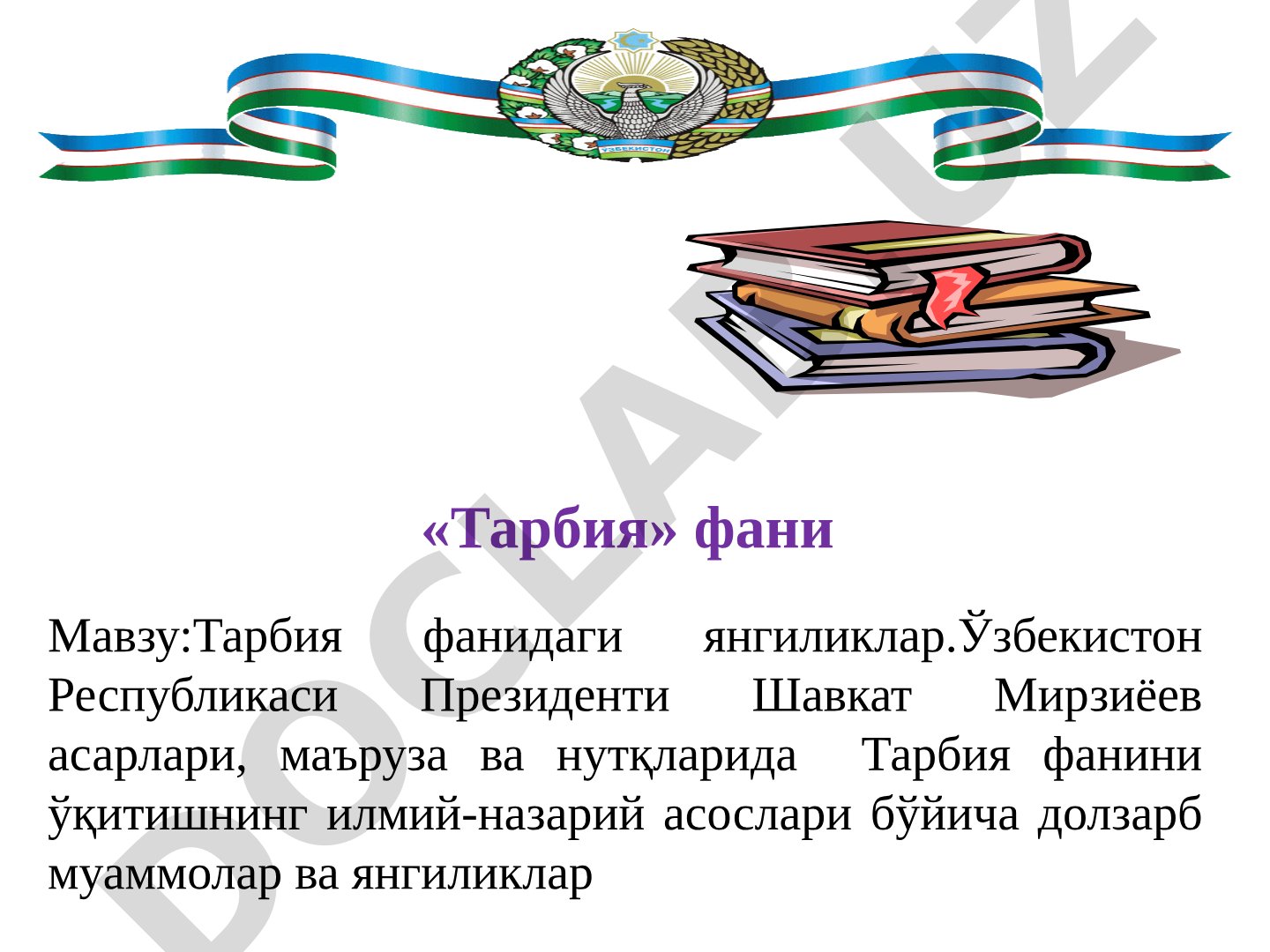 ЎЗБЕКИСТОН

DOCLAR.UZ

«Тарбия» фани

Мавзу:Тарбия фанидаги янгиликлар.Ўзбекистон Республикаси Президенти Шавкат Мирзиёев асарлари, маъруза ва нутқларида Тарбия фанини ўқитишнинг илмий-назарий асослари бўйича долзарб муаммолар ва янгиликлар